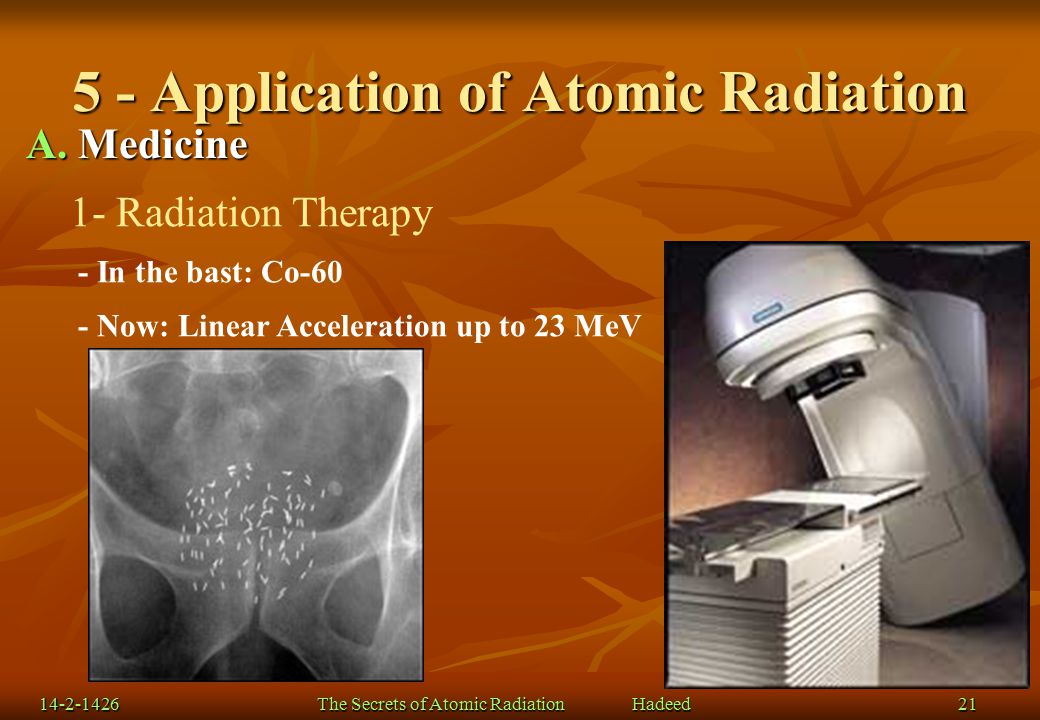 5 - Application of Atomic Radiation

A. Medicine

1- Radiation Therapy

- In the bast: Co-60

- Now: Linear Acceleration up to 23 MeV

14-2-1426 The Secrets of Atomic Radiation Hadeed 21